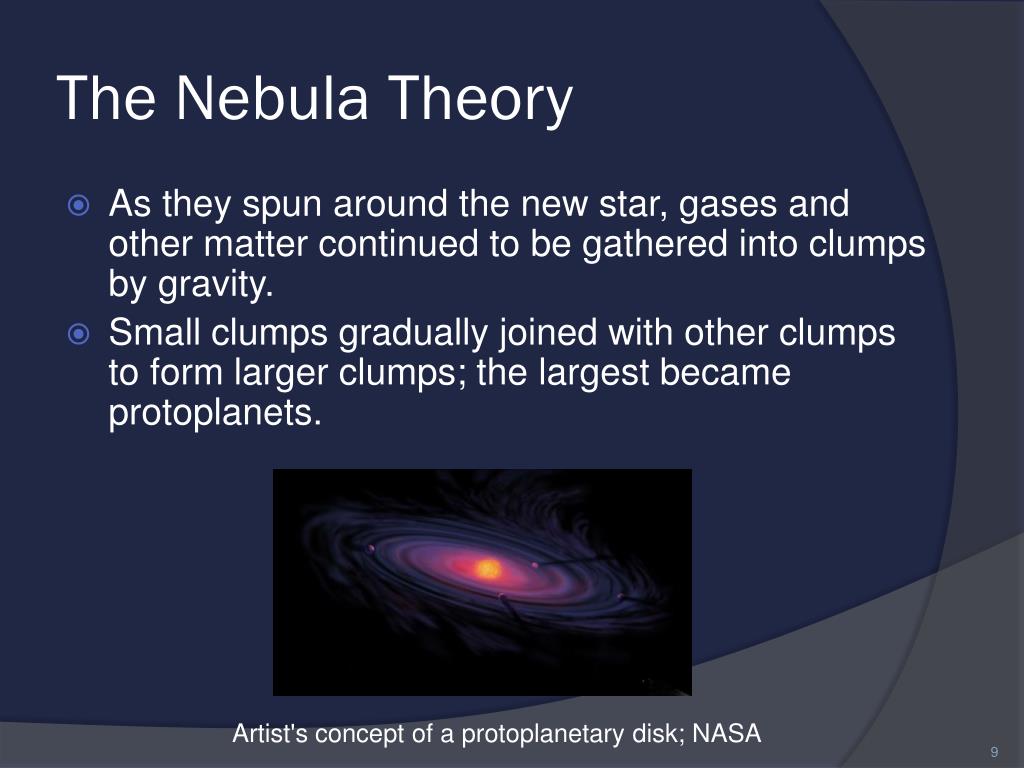 The Nebula Theory

As they spun around the new star, gases and other matter continued to be gathered into clumps by gravity.

Small clumps gradually joined with other clumps to form larger clumps; the largest became protoplanets.

Artist's concept of a protoplanetary disk; NASA

9